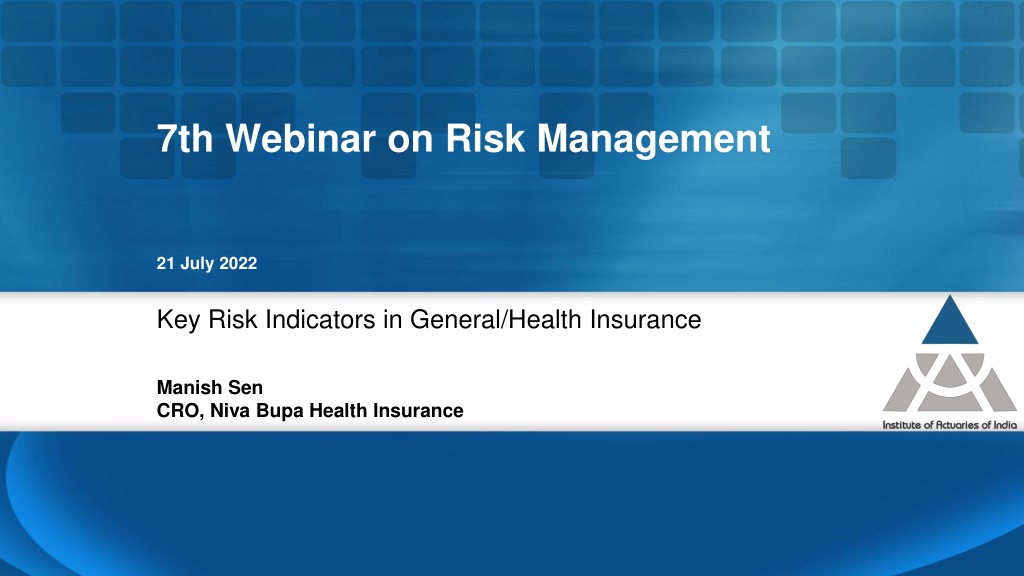 7th Webinar on Risk Management

21 July 2022

Key Risk Indicators in General/Health Insurance

Manish Sen
CRO, Niva Bupa Health Insurance

Institute of Actuaries of India